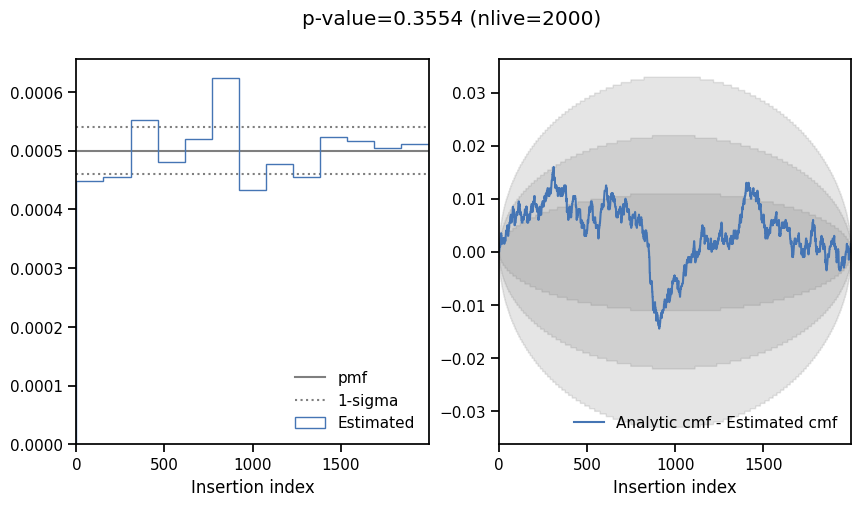 p-value=0.3554 (nlive=2000)

0.0006
0.0005
0.0004
0.0003
0.0002
0.0001
0.0000

0
500
1000
1500
Insertion index

pmf
1-sigma
Estimated

0.03
0.02
0.01
0.00
−0.01
−0.02
−0.03

0
500
1000
1500
Insertion index

Analytic cmf - Estimated cmf